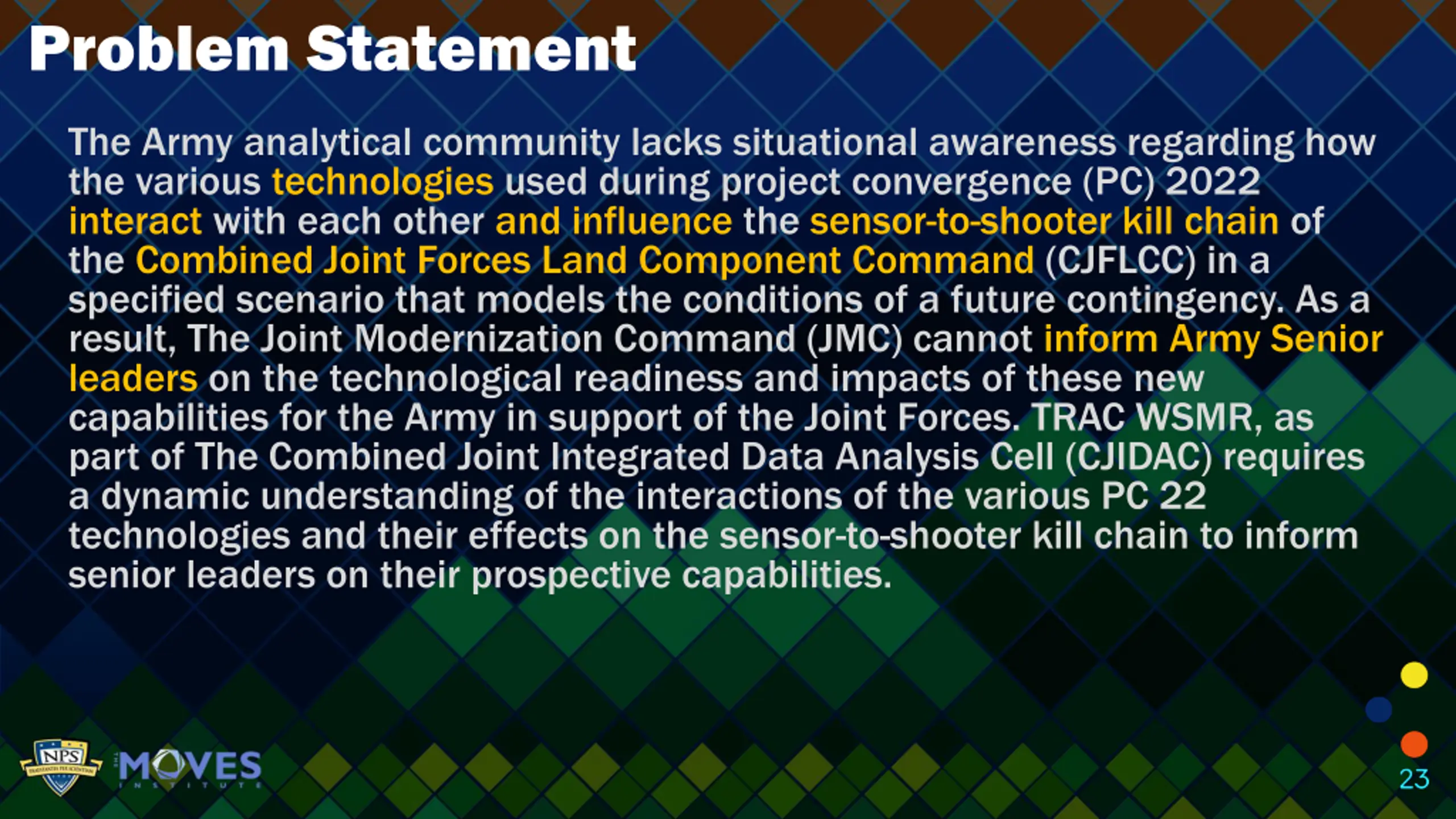 Problem Statement

The Army analytical community lacks situational awareness regarding how the various technologies used during project convergence (PC) 2022 interact with each other and influence the sensor-to-shooter kill chain of the Combined Joint Forces Land Component Command (CJFLCC) in a specified scenario that models the conditions of a future contingency. As a result, The Joint Modernization Command (JMC) cannot inform Army Senior leaders on the technological readiness and impacts of these new capabilities for the Army in support of the Joint Forces. TRAC WSMR, as part of The Combined Joint Integrated Data Analysis Cell (CJIDAC) requires a dynamic understanding of the interactions of the various PC 22 technologies and their effects on the sensor-to-shooter kill chain to inform senior leaders on their prospective capabilities.

NPS

THE MOVES INSTITUTE

23